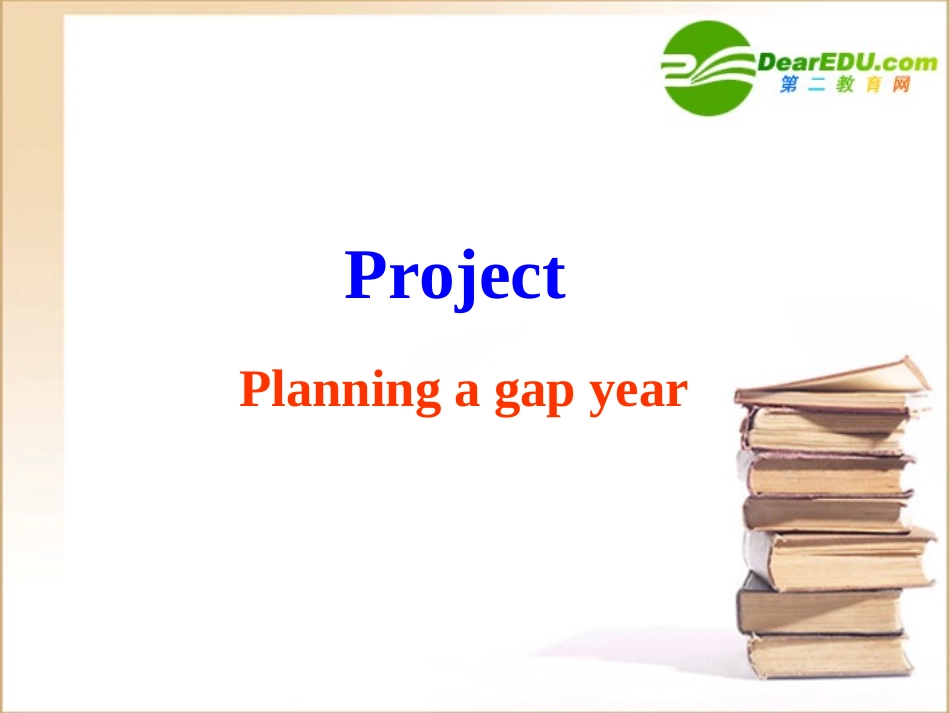 DearEDU.com
第二教育网

Project

Planning a gap year